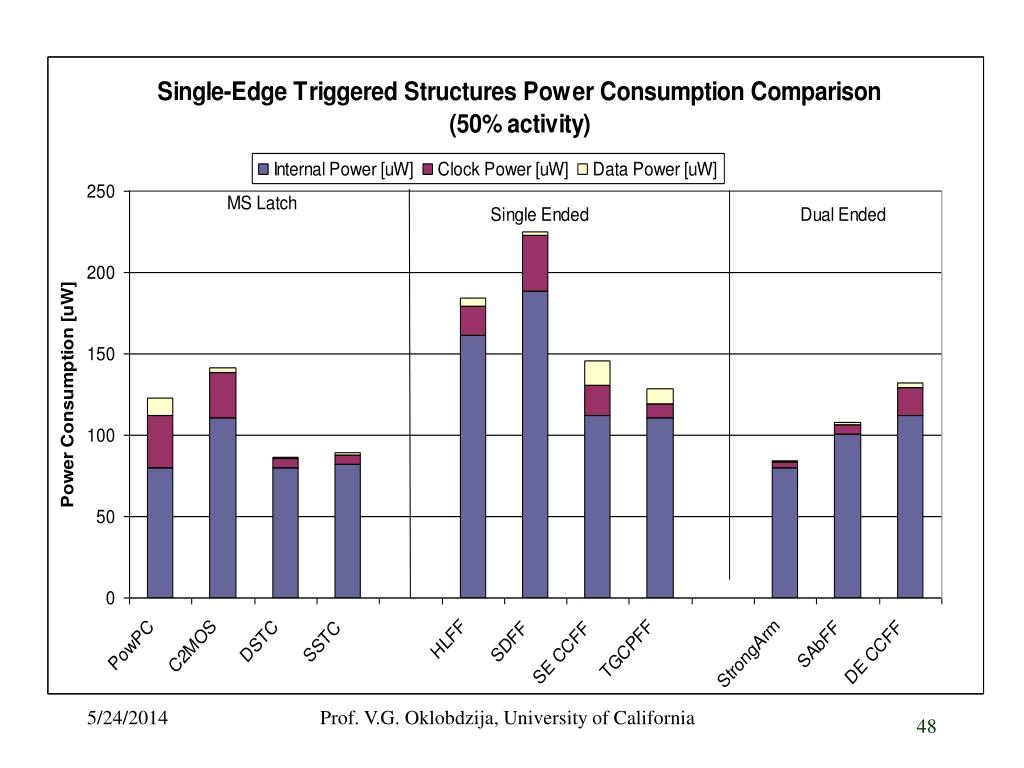 Single-Edge Triggered Structures Power Consumption Comparison
(50% activity)

Internal Power [uW] Clock Power [uW] Data Power [uW]

Power Consumption [uW]

250
200
150
100
50
0

MS Latch
Single Ended
Dual Ended

PowPC
C2MOS
DSTC
SSTC
HLFF
SDFF
SE CCFF
TGCPFF
StrongArm
SAbFF
DE CCFF

5/24/2014
Prof. V.G. Oklobdzija, University of California
48